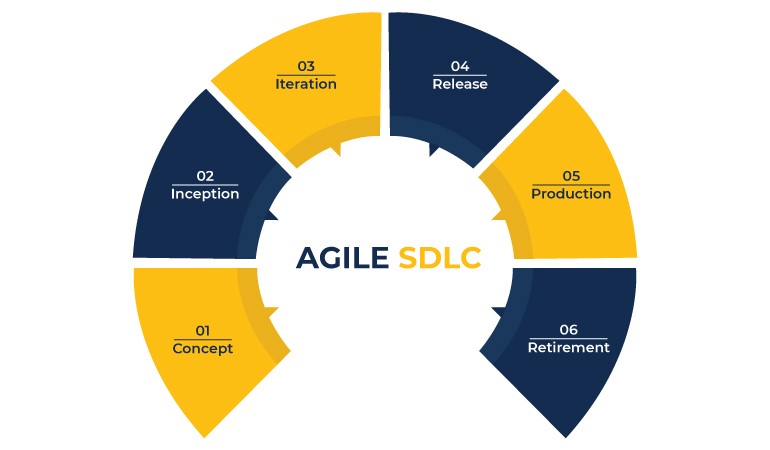 AGILE SDLC

01
Concept

02
Inception

03
Iteration

04
Release

05
Production

06
Retirement